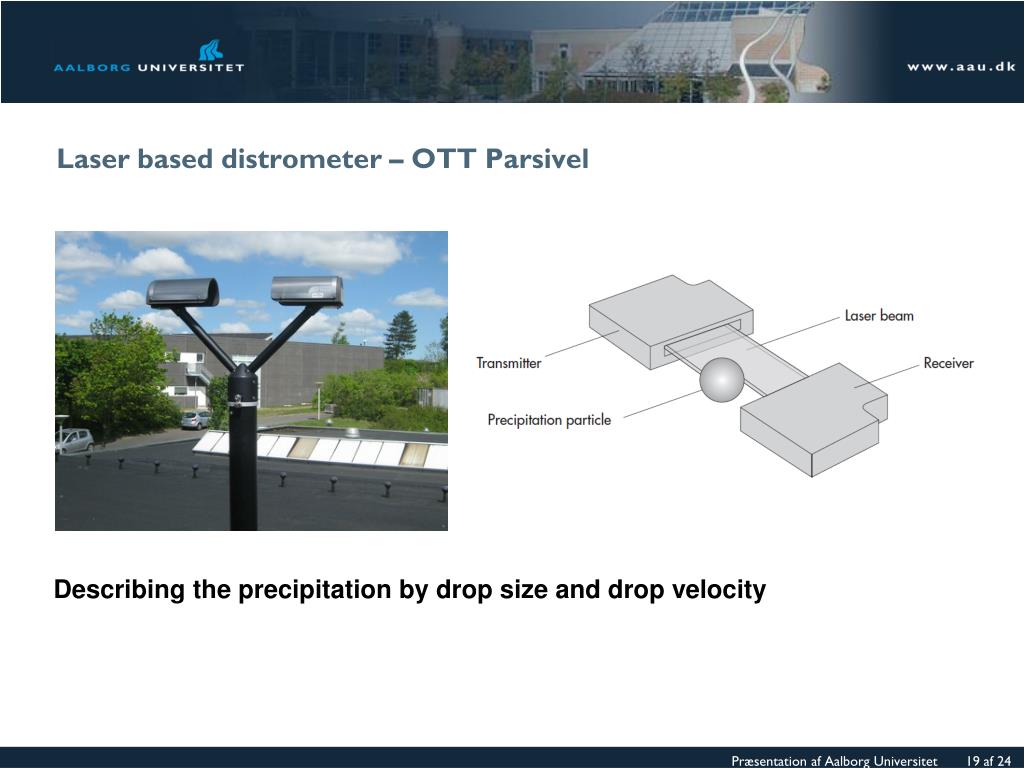 AALBORG UNIVERSITET

www.aau.dk

Laser based distrometer – OTT Parsivel

Laser beam

Transmitter

Receiver

Precipitation particle

Describing the precipitation by drop size and drop velocity

Præsentation af Aalborg Universitet 19 af 24